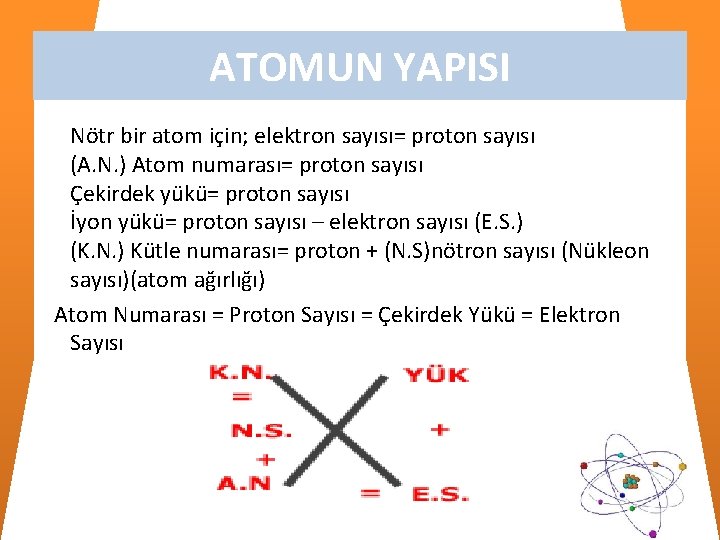 ATOMUN YAPISI

Nötr bir atom için; elektron sayısı= proton sayısı
(A.N.) Atom numarası= proton sayısı
Çekirdek yükü= proton sayısı
İyon yükü= proton sayısı – elektron sayısı (E.S.)
(K.N.) Kütle numarası= proton + (N.S)nötron sayısı (Nükleon sayısı)(atom ağırlığı)

Atom Numarası = Proton Sayısı = Çekirdek Yükü = Elektron Sayısı

K.N.
=
N.S.
+
A.N

YÜK
+
=
E.S.